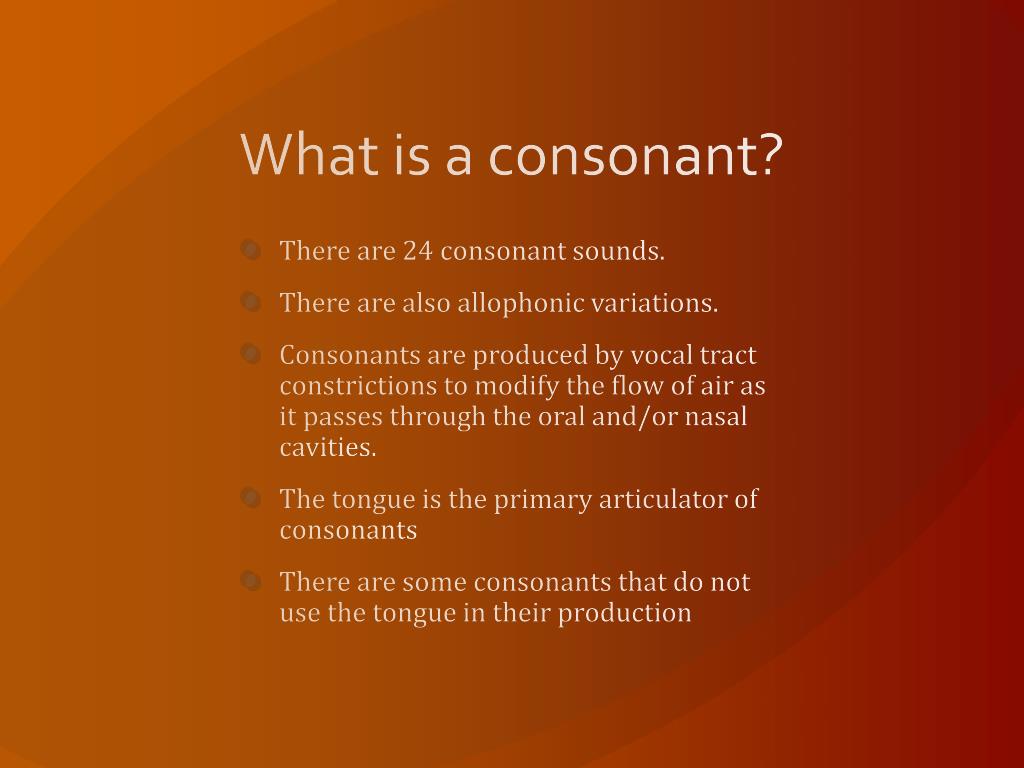 What is a consonant?

There are 24 consonant sounds.

There are also allophonic variations.

Consonants are produced by vocal tract constrictions to modify the flow of air as it passes through the oral and/or nasal cavities.

The tongue is the primary articulator of consonants

There are some consonants that do not use the tongue in their production